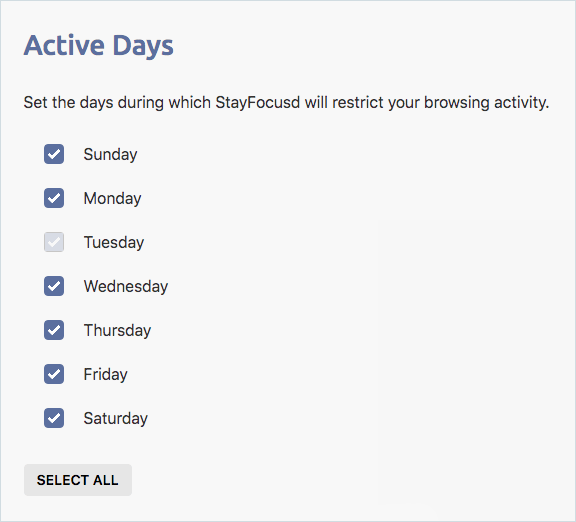 Active Days

Set the days during which StayFocusd will restrict your browsing activity.

Sunday

Monday

Tuesday

Wednesday

Thursday

Friday

Saturday

SELECT ALL